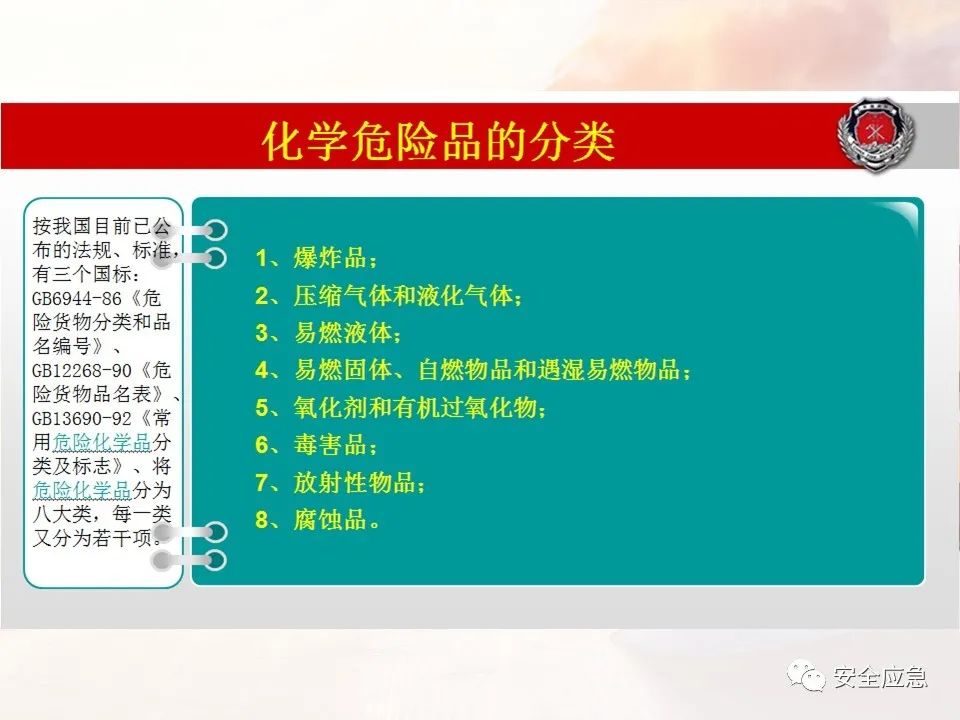 化学危险品的分类

按我国目前已公布的法规、标准，有三个国标：GB6944-86《危险货物分类和品名编号》、GB12268-90《危险货物品名表》、GB13690-92《常用危险化学品分类及标志》、将危险化学品分为八大类，每一类又分为若干项。

1、爆炸品；
2、压缩气体和液化气体；
3、易燃液体；
4、易燃固体、自燃物品和遇湿易燃物品；
5、氧化剂和有机过氧化物；
6、毒害品；
7、放射性物品；
8、腐蚀品。

安全应急